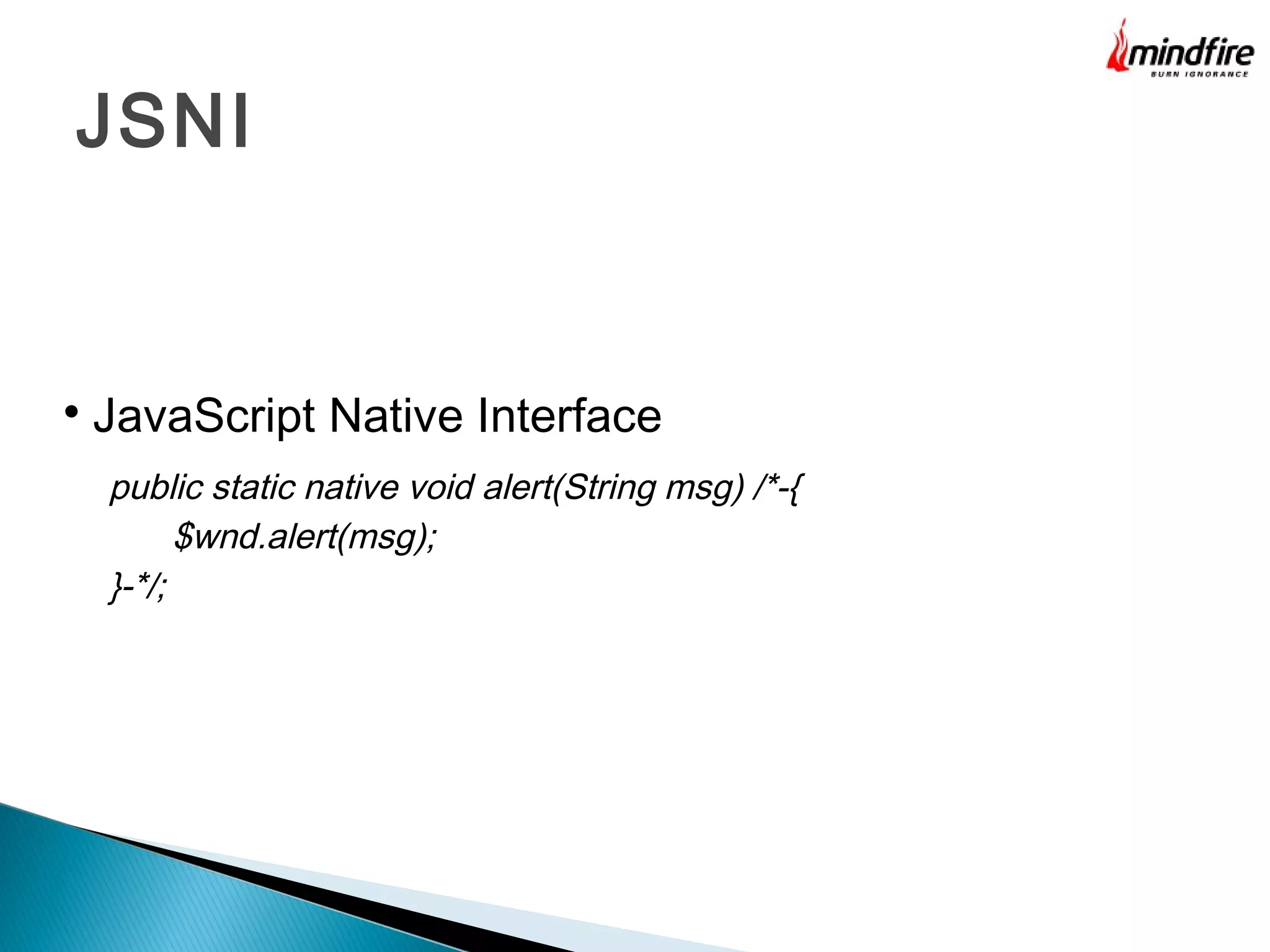 mindfire
BURN IGNORANCE

JSNI

• JavaScript Native Interface

public static native void alert(String msg) /*-{
$wnd.alert(msg);
}-*/;